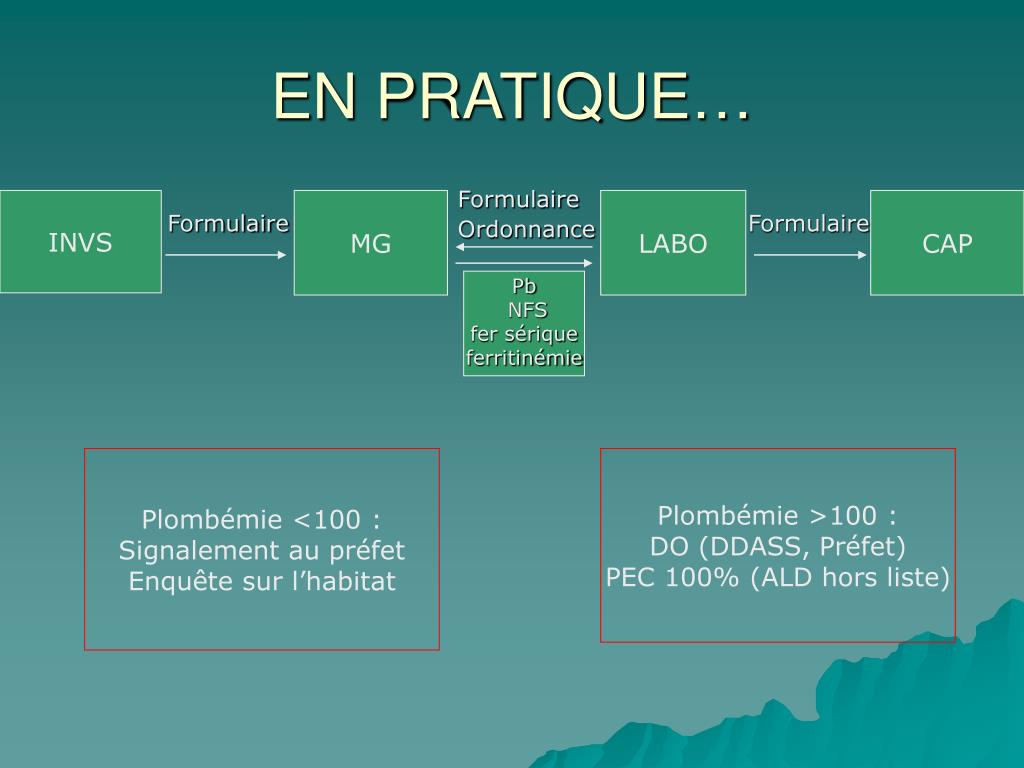 EN PRATIQUE…

INVS

Formulaire

MG

Formulaire
Ordonnance

Pb
NFS
fer sérique
ferritinémie

LABO

Formulaire

CAP

Plombémie <100 :
Signalement au préfet
Enquête sur l’habitat

Plombémie >100 :
DO (DDASS, Préfet)
PEC 100% (ALD hors liste)